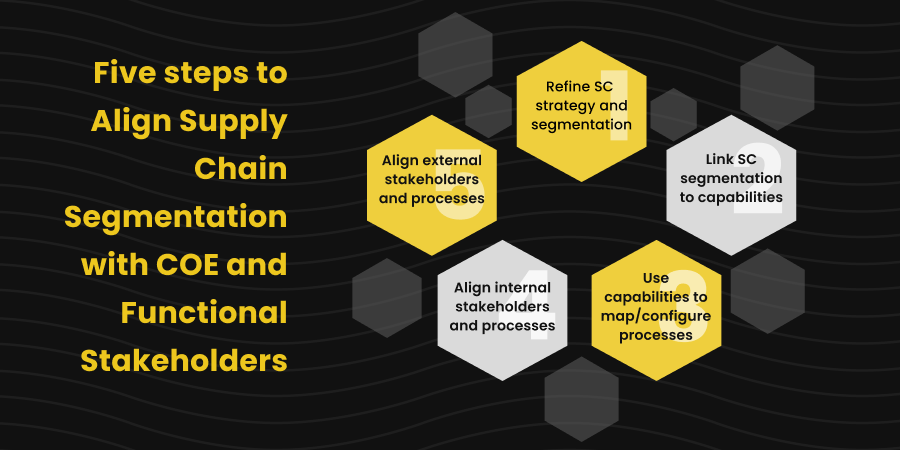 Five steps to Align Supply Chain Segmentation with COE and Functional Stakeholders

1
Refine SC strategy and segmentation

2
Link SC segmentation to capabilities

3
Use capabilities to map/configure processes

4
Align internal stakeholders and processes

5
Align external stakeholders and processes